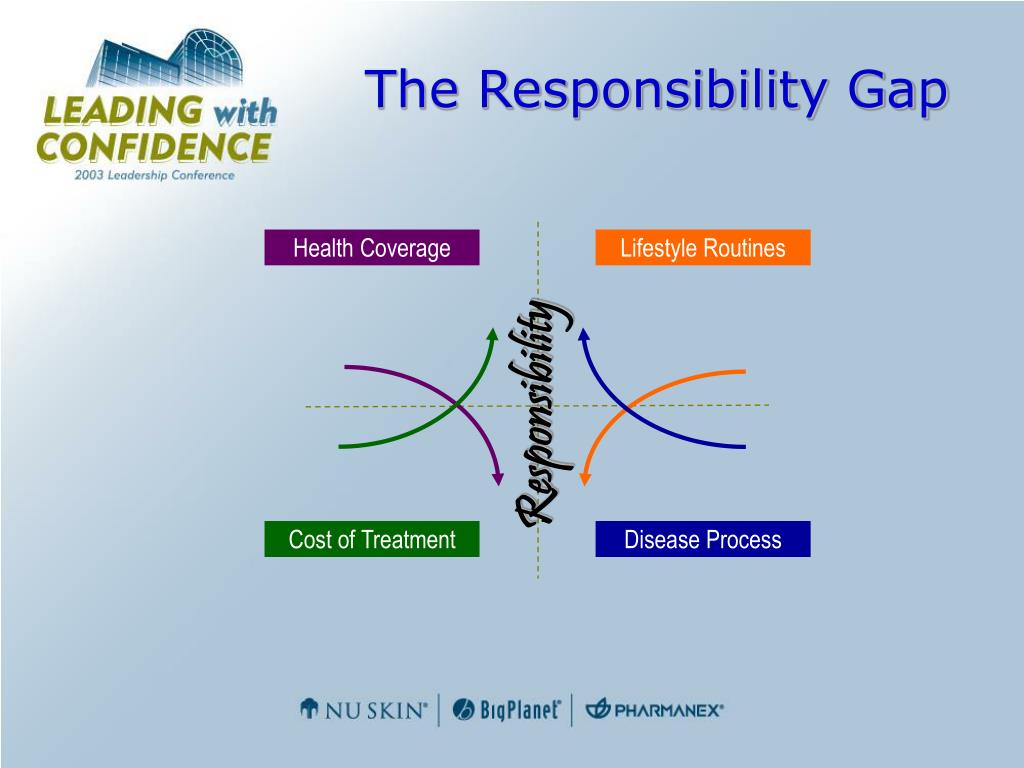 LEADING with CONFIDENCE
2003 Leadership Conference

The Responsibility Gap

Health Coverage

Lifestyle Routines

Responsibility

Cost of Treatment

Disease Process

NU SKIN® | BigPlanet® | PHARMANEX®